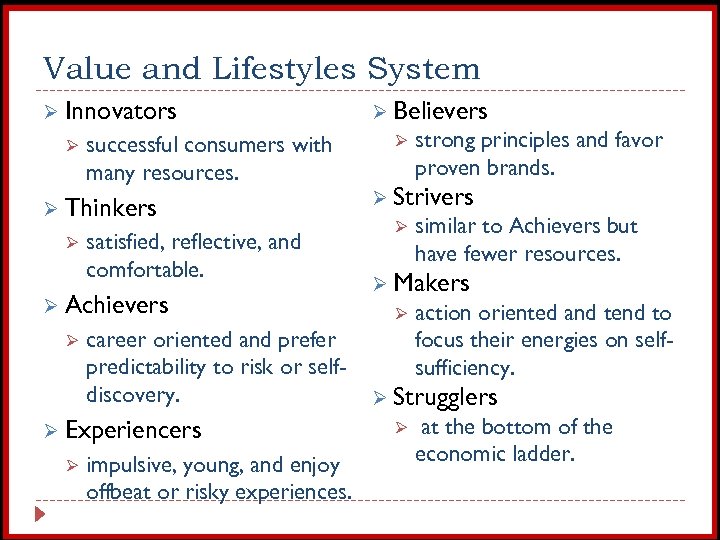 Value and Lifestyles System

Innovators

successful consumers with many resources.

Thinkers

satisfied, reflective, and comfortable.

Achievers

career oriented and prefer predictability to risk or self-discovery.

Experiencers

impulsive, young, and enjoy offbeat or risky experiences.

Believers

strong principles and favor proven brands.

Strivers

similar to Achievers but have fewer resources.

Makers

action oriented and tend to focus their energies on self-sufficiency.

Strugglers

at the bottom of the economic ladder.